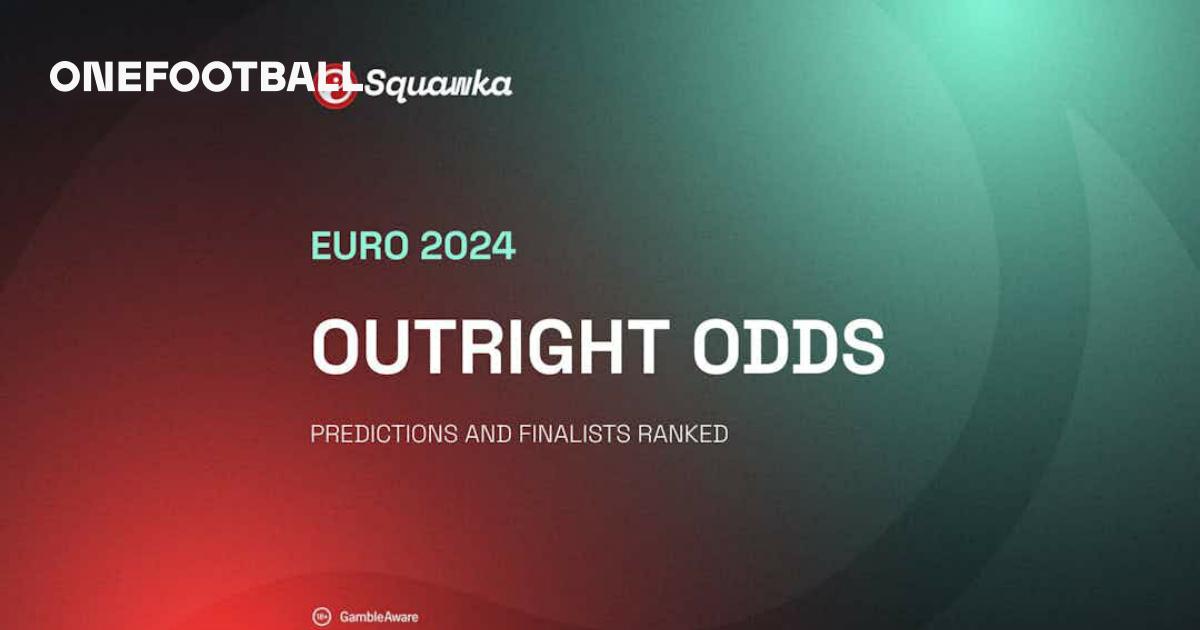 ONEFOOTBALL

Squawka

EURO 2024

OUTRIGHT ODDS

PREDICTIONS AND FINALISTS RANKED

18+ GambleAware